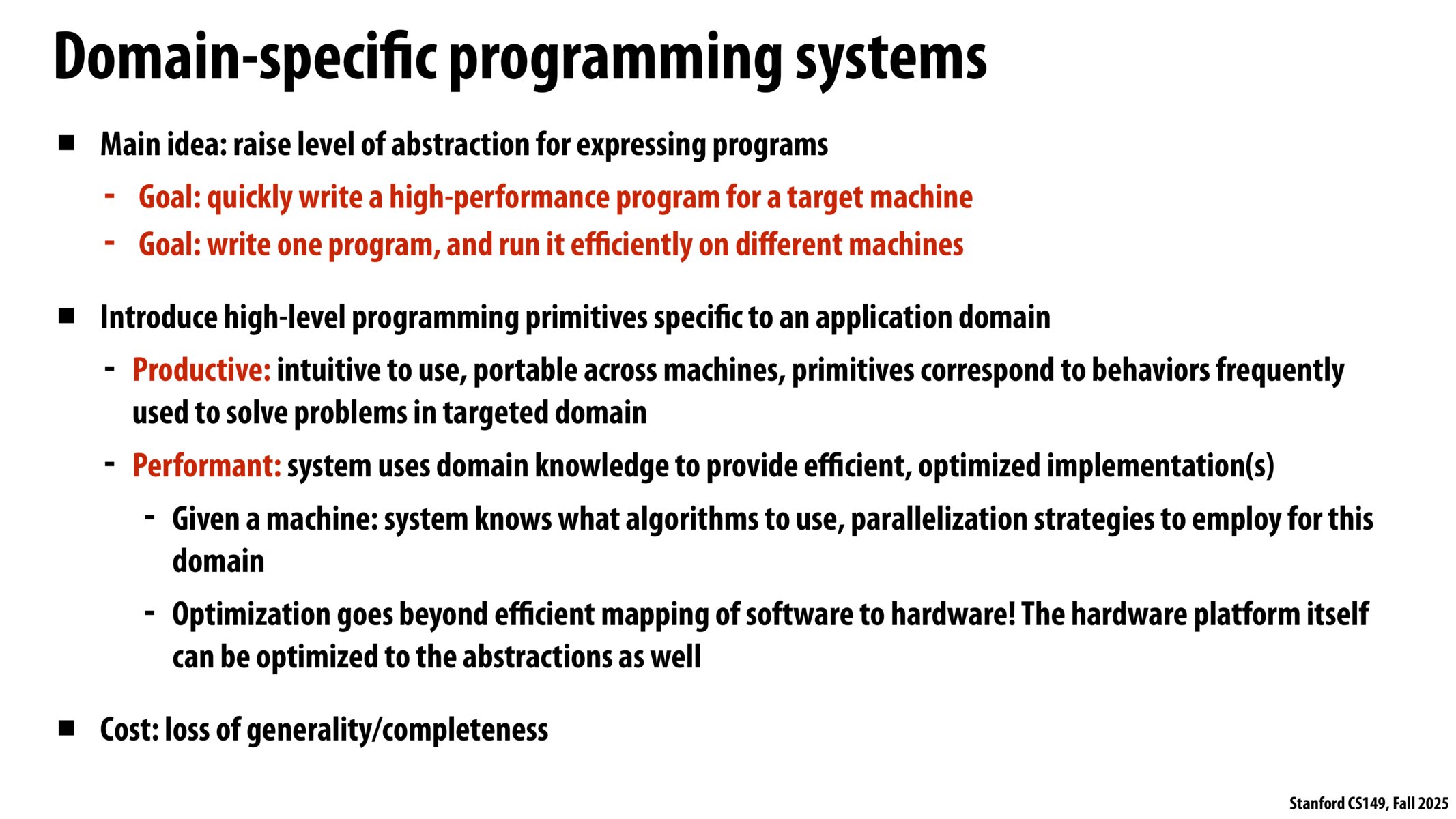 Domain-specific programming systems

■ Main idea: raise level of abstraction for expressing programs

- Goal: quickly write a high-performance program for a target machine
- Goal: write one program, and run it efficiently on different machines

■ Introduce high-level programming primitives specific to an application domain

- Productive: intuitive to use, portable across machines, primitives correspond to behaviors frequently used to solve problems in targeted domain
- Performant: system uses domain knowledge to provide efficient, optimized implementation(s)
  - Given a machine: system knows what algorithms to use, parallelization strategies to employ for this domain
  - Optimization goes beyond efficient mapping of software to hardware! The hardware platform itself can be optimized to the abstractions as well

■ Cost: loss of generality/completeness

Stanford CS149, Fall 2025